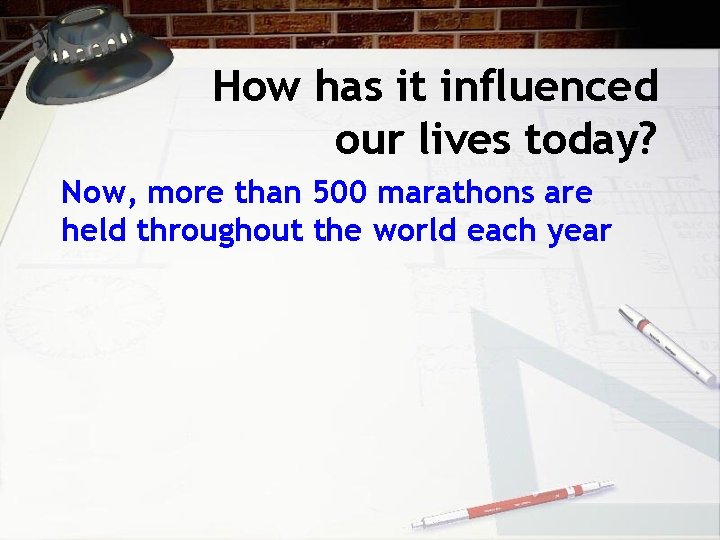 How has it influenced our lives today?

Now, more than 500 marathons are held throughout the world each year